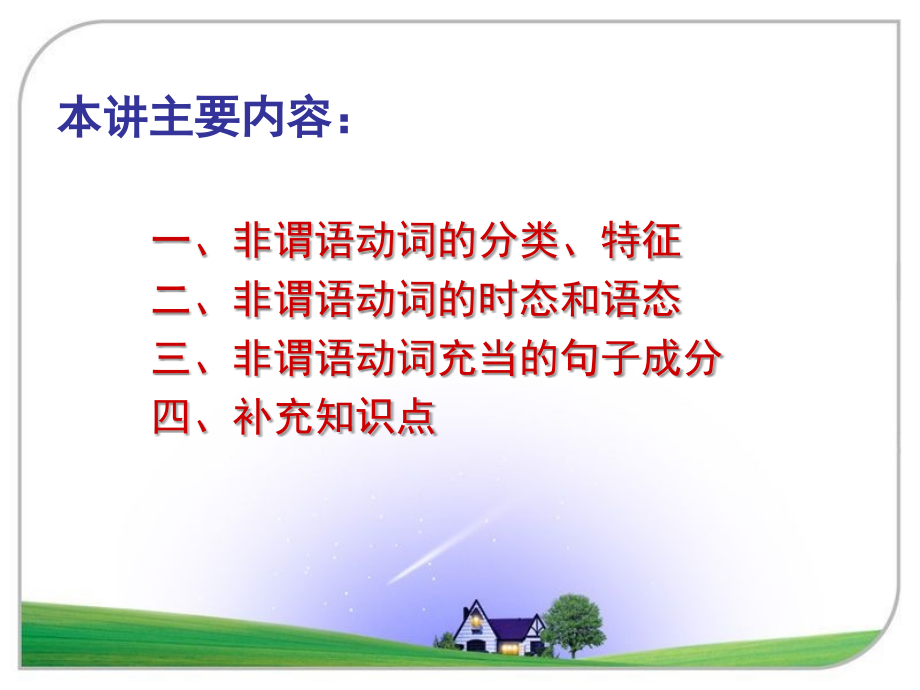 本讲主要内容：

一、非谓语动词的分类、特征
二、非谓语动词的时态和语态
三、非谓语动词充当的句子成分
四、补充知识点